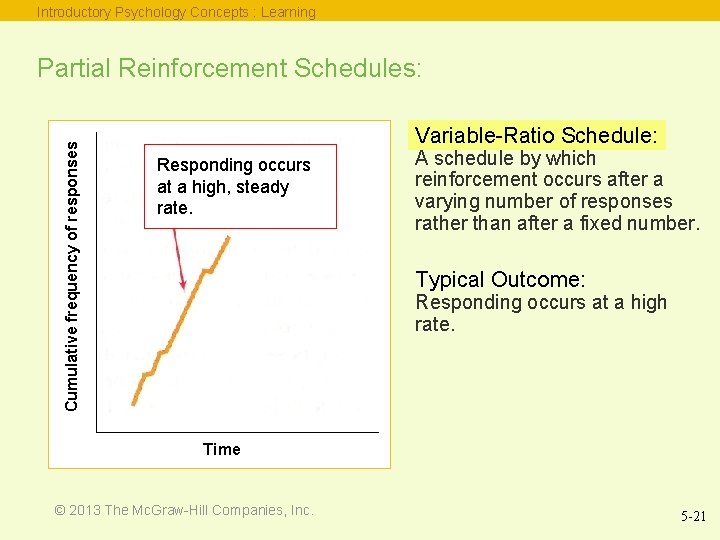 Introductory Psychology Concepts : Learning

Partial Reinforcement Schedules:

Cumulative frequency of responses

Responding occurs at a high, steady rate.

Time

Variable-Ratio Schedule:
A schedule by which reinforcement occurs after a varying number of responses rather than after a fixed number.

Typical Outcome:
Responding occurs at a high rate.

© 2013 The McGraw-Hill Companies, Inc.

5-21